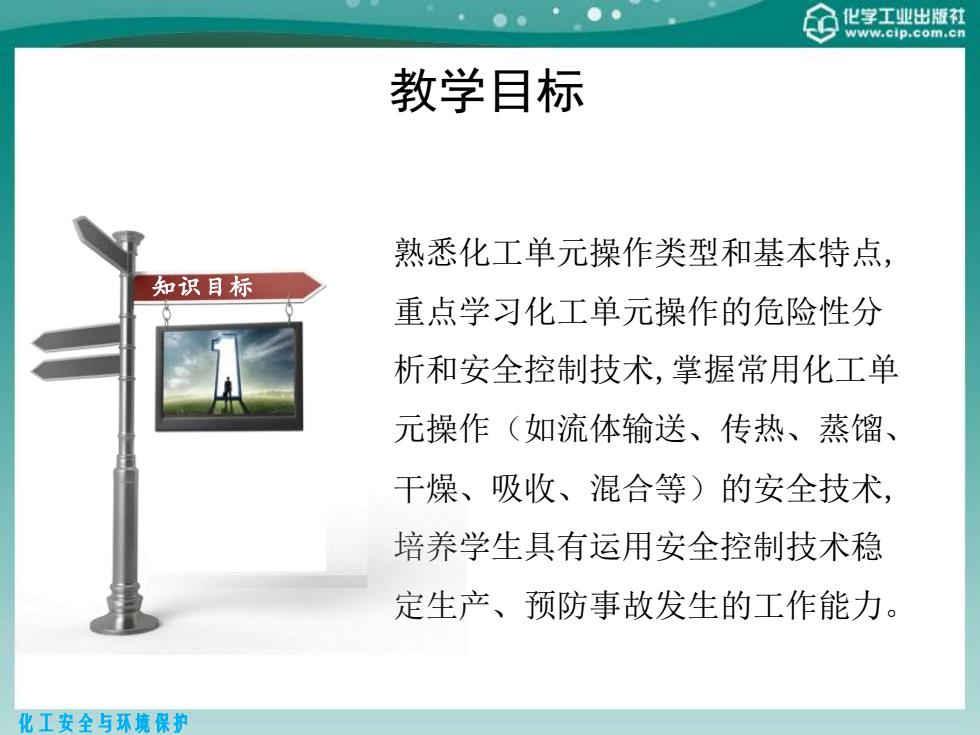 化学工业出版社
www.cip.com.cn

教学目标

知识目标

熟悉化工单元操作类型和基本特点，重点学习化工单元操作的危险性分析和安全控制技术，掌握常用化工单元操作（如流体输送、传热、蒸馏、干燥、吸收、混合等）的安全技术，培养学生具有运用安全控制技术稳定生产、预防事故发生的工作能力。

化工安全与环境保护